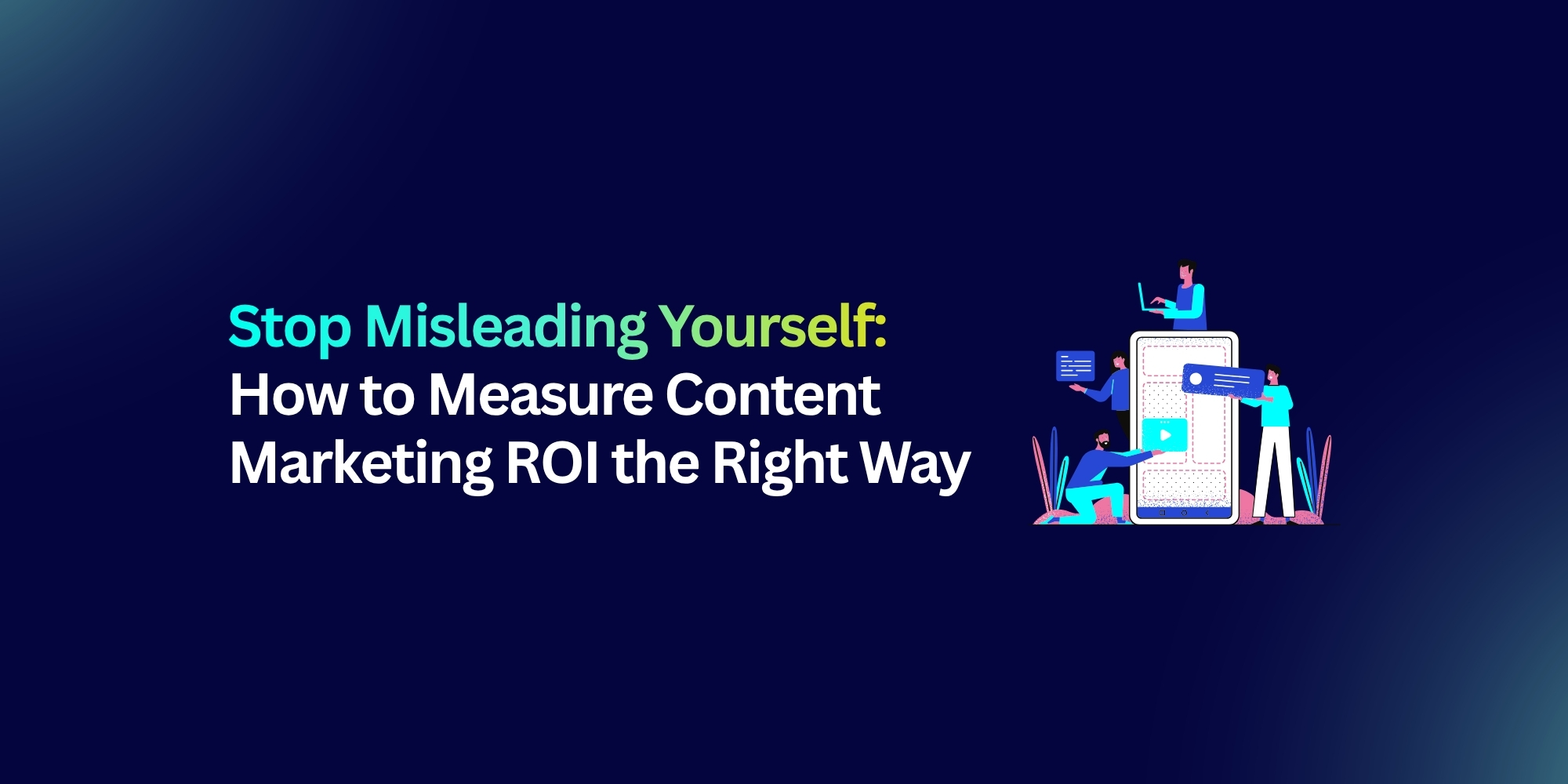 Stop Misleading Yourself:
How to Measure Content Marketing ROI the Right Way